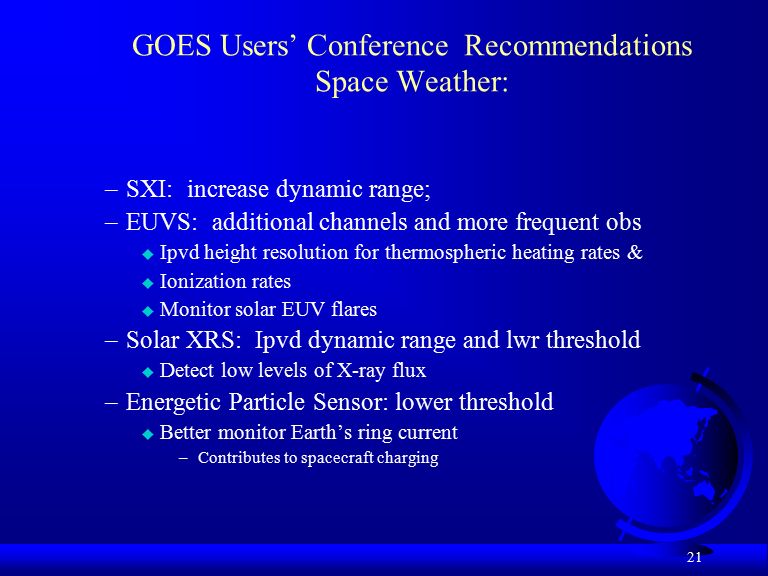 GOES Users' Conference Recommendations
Space Weather:

– SXI: increase dynamic range;
– EUVS: additional channels and more frequent obs
◆ Ipvd height resolution for thermospheric heating rates &
◆ Ionization rates
◆ Monitor solar EUV flares
– Solar XRS: Ipvd dynamic range and lwr threshold
◆ Detect low levels of X-ray flux
– Energetic Particle Sensor: lower threshold
◆ Better monitor Earth's ring current
– Contributes to spacecraft charging

21